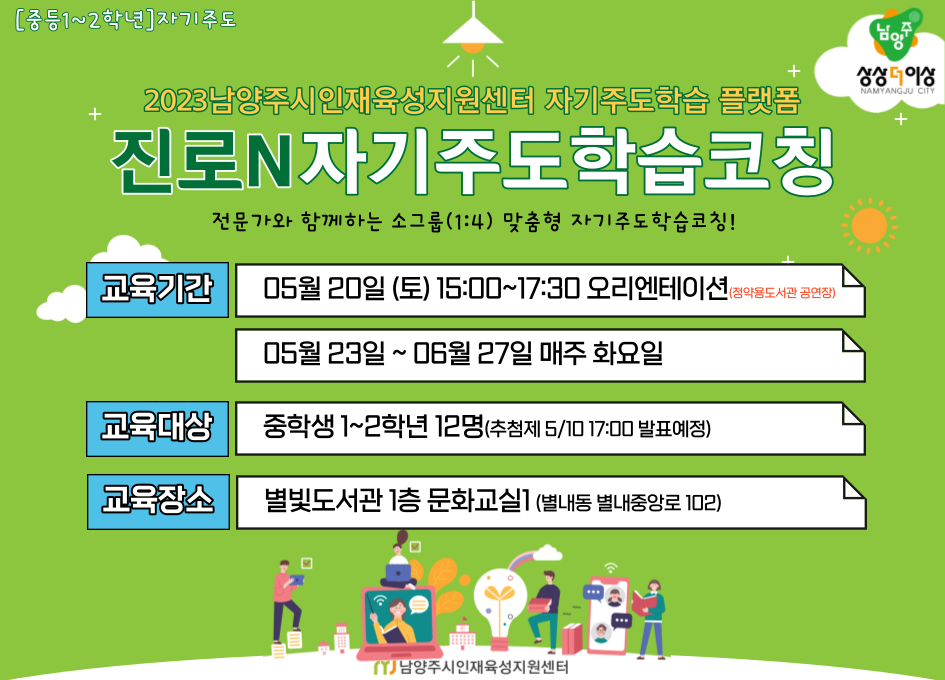 [중등1~2학년]자기주도

남양주
상상더이상
NAMYANGJU CITY

2023남양주시인재육성지원센터 자기주도학습 플랫폼

진로N자기주도학습코칭

전문가와 함께하는 소그룹(1:4) 맞춤형 자기주도학습코칭!

교육기간
05월 20일 (토) 15:00~17:30 오리엔테이션(정약용도서관 공연장)
05월 23일 ~ 06월 27일 매주 화요일

교육대상
중학생 1~2학년 12명(추첨제 5/10 17:00 발표예정)

교육장소
별빛도서관 1층 문화교실1 (별내동 별내중앙로 102)

남양주시인재육성지원센터